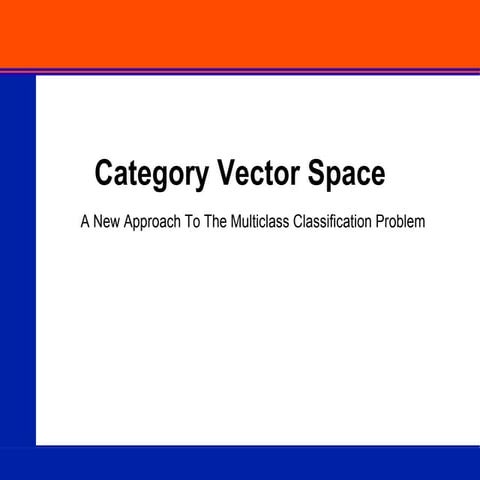 Category Vector Space

A New Approach To The Multiclass Classification Problem